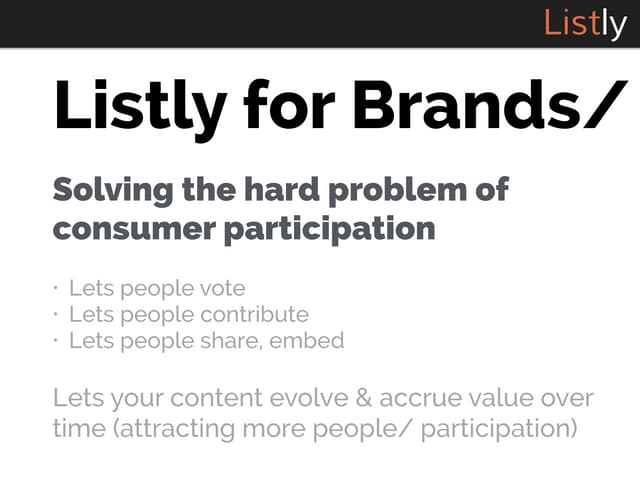 Listly

Listly for Brands/

Solving the hard problem of consumer participation

· Lets people vote
· Lets people contribute
· Lets people share, embed

Lets your content evolve & accrue value over time (attracting more people/ participation)